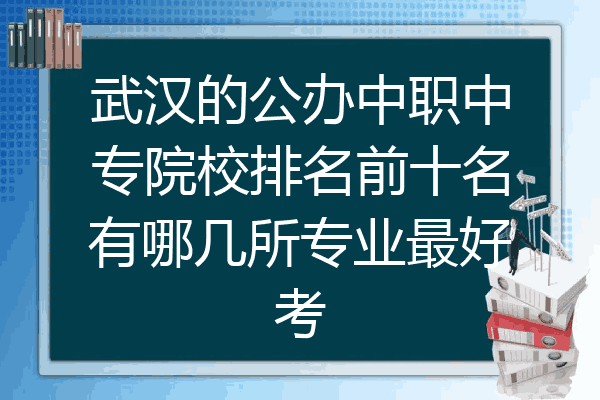 武汉的公办中职中专院校排名前十名有哪几所专业最好考